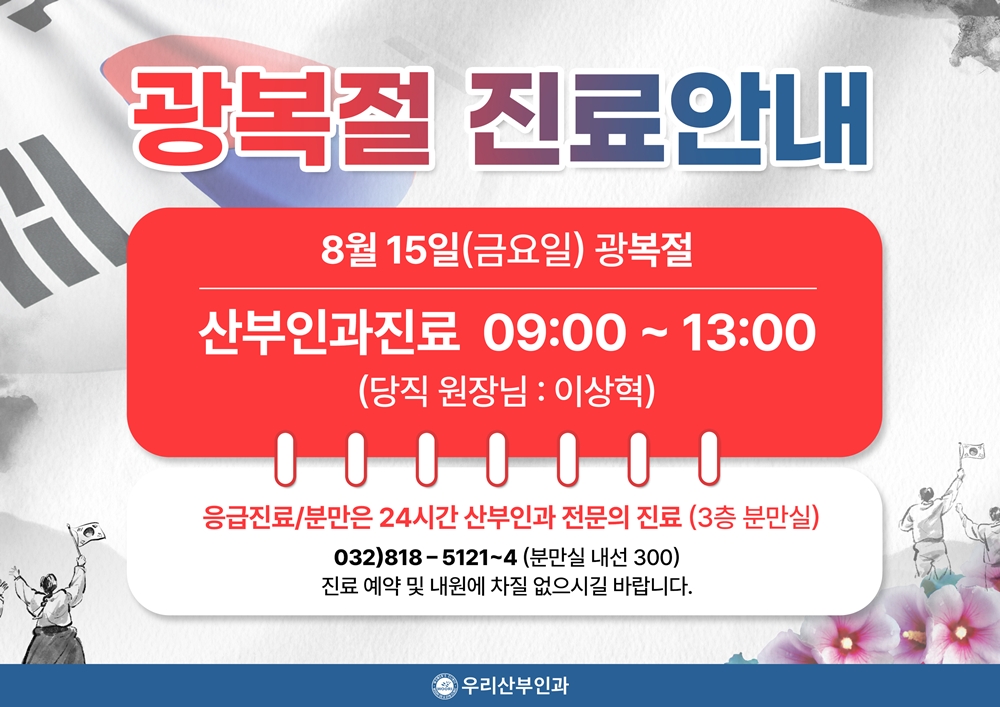 광복절 진료안내

8월 15일(금요일) 광복절

산부인과진료 09:00 ~ 13:00

(당직 원장님 : 이상혁)

응급진료/분만은 24시간 산부인과 전문의 진료 (3층 분만실)

032)818 – 5121~4 (분만실 내선 300)

진료 예약 및 내원에 차질 없으시길 바랍니다.

우리산부인과